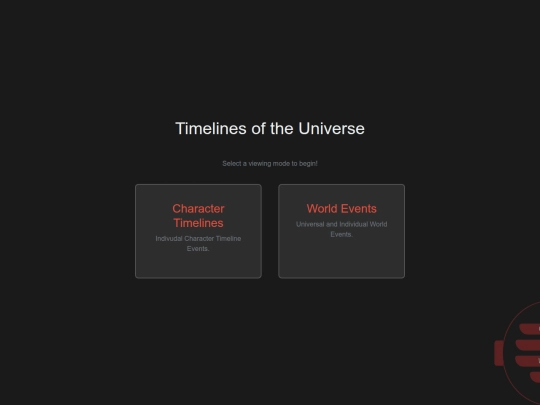 Timelines of the Universe

Select a viewing mode to begin!

Character Timelines

Indivudal Character Timeline Events.

World Events

Universal and Individual World Events.